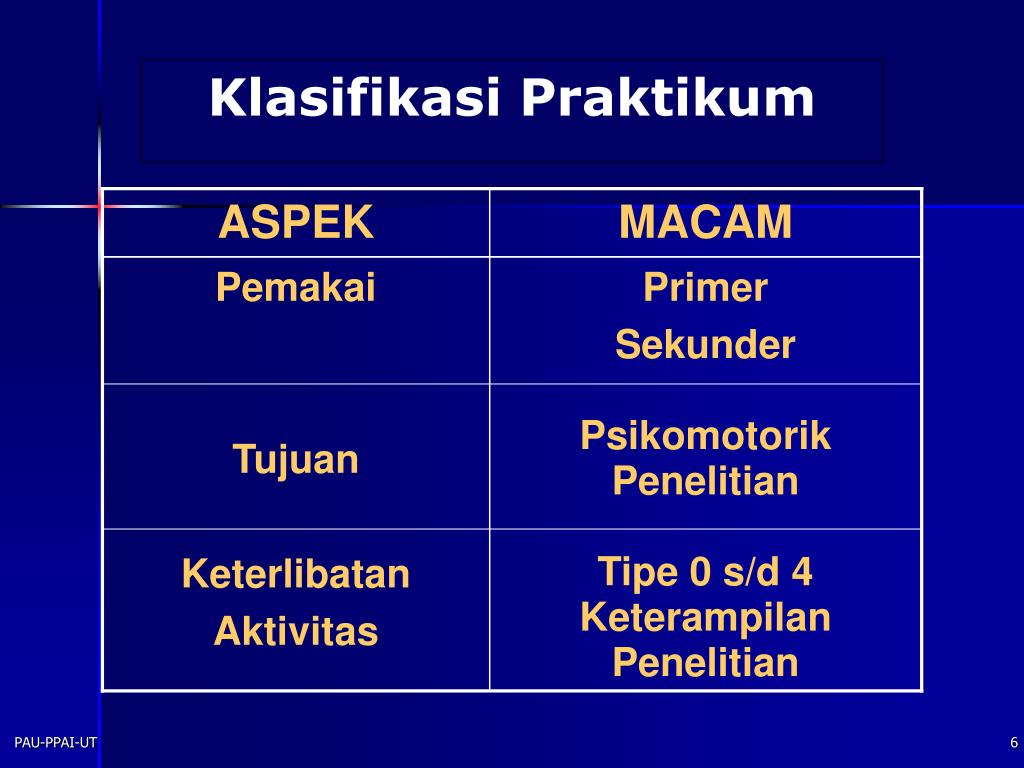 Klasifikasi Praktikum

| ASPEK | MACAM |
|---|---|
| Pemakai | Primer Sekunder |
| Tujuan | Psikomotorik Penelitian |
| Keterlibatan Aktivitas | Tipe 0 s/d 4 Keterampilan Penelitian |

PAU-PPAI-UT

6